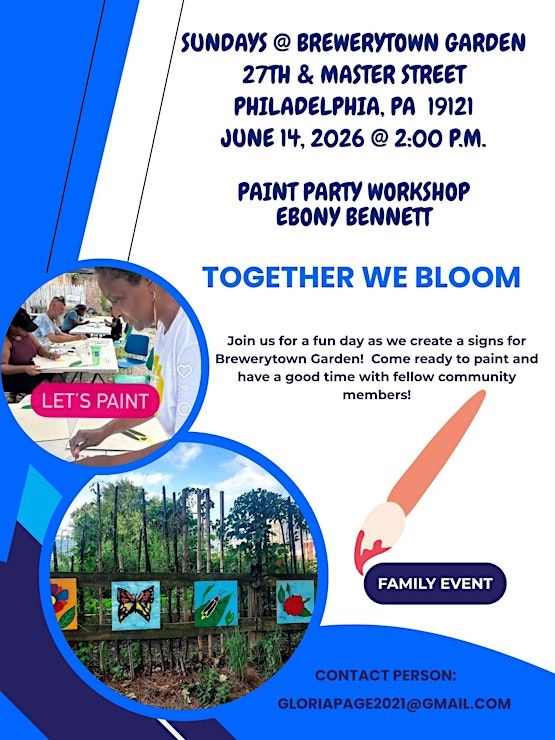 SUNDAYS @ BREWERYTOWN GARDEN
27TH & MASTER STREET
PHILADELPHIA, PA 19121
JUNE 14, 2026 @ 2:00 P.M.

PAINT PARTY WORKSHOP
EBONY BENNETT

TOGETHER WE BLOOM

Join us for a fun day as we create a signs for Brewerytown Garden! Come ready to paint and have a good time with fellow community members!

LET'S PAINT

FAMILY EVENT

CONTACT PERSON:
GLORIAPAGE2021@GMAIL.COM